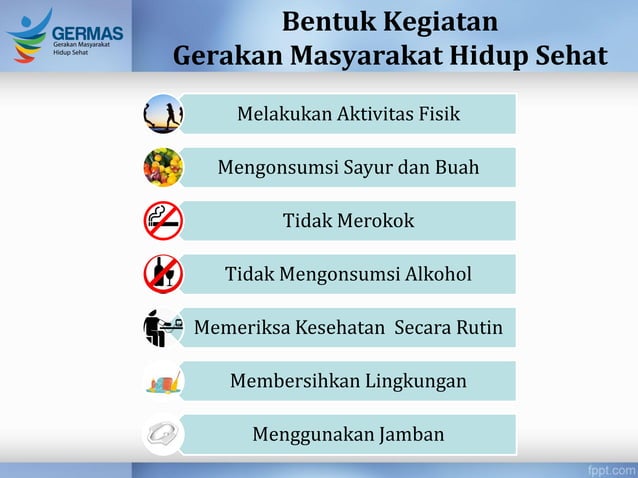 GERMAS
Gerakan Masyarakat Hidup Sehat

Bentuk Kegiatan
Gerakan Masyarakat Hidup Sehat

Melakukan Aktivitas Fisik

Mengonsumsi Sayur dan Buah

Tidak Merokok

Tidak Mengonsumsi Alkohol

Memeriksa Kesehatan Secara Rutin

Membersihkan Lingkungan

Menggunakan Jamban

fppt.com